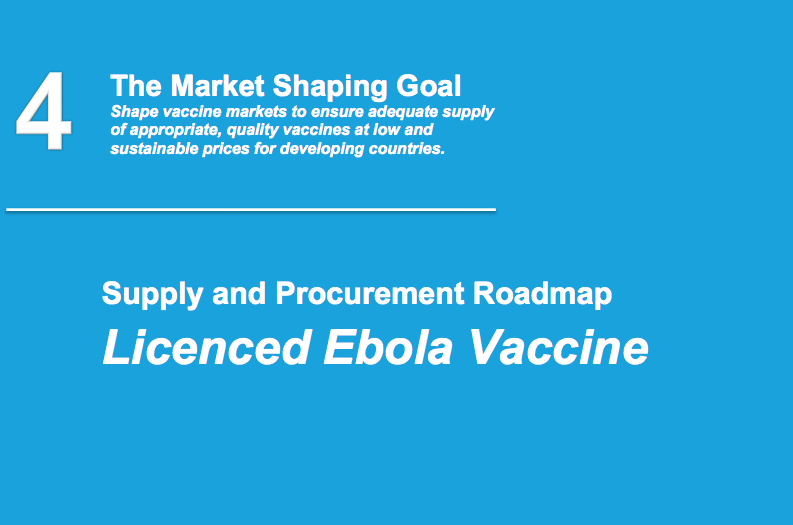 4

The Market Shaping Goal
Shape vaccine markets to ensure adequate supply of appropriate, quality vaccines at low and sustainable prices for developing countries.

Supply and Procurement Roadmap
Licenced Ebola Vaccine